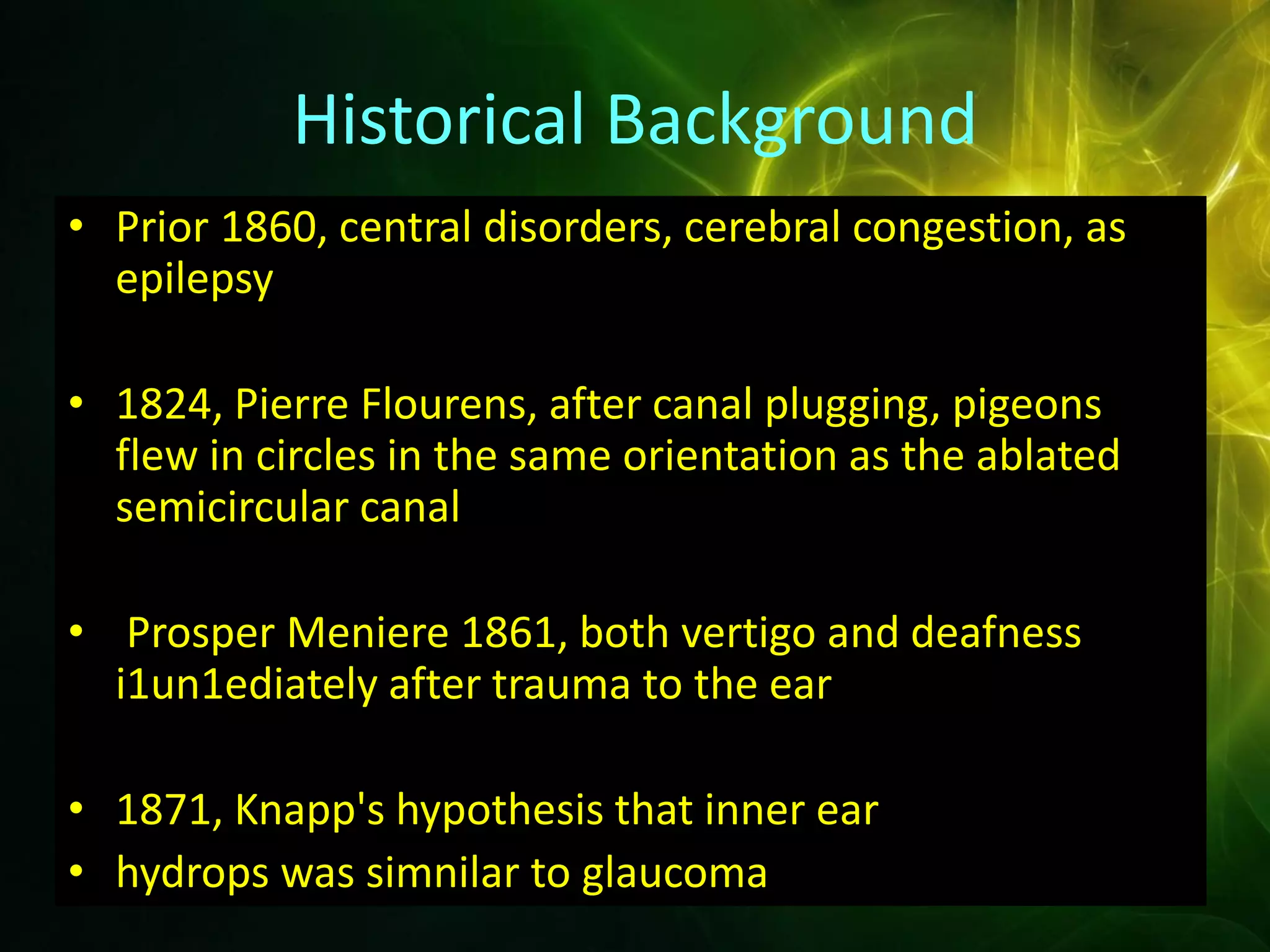 Historical Background

• Prior 1860, central disorders, cerebral congestion, as epilepsy

• 1824, Pierre Flourens, after canal plugging, pigeons flew in circles in the same orientation as the ablated semicircular canal

• Prosper Meniere 1861, both vertigo and deafness i1un1ediately after trauma to the ear

• 1871, Knapp's hypothesis that inner ear
• hydrops was simnilar to glaucoma